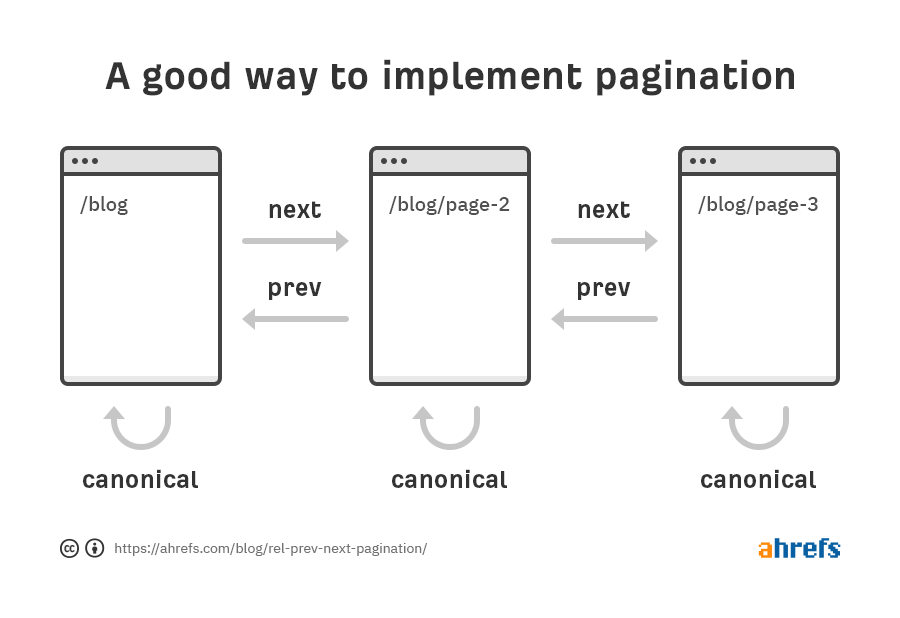 A good way to implement pagination

/blog

next

prev

/blog/page-2

next

prev

/blog/page-3

canonical

canonical

canonical

https://ahrefs.com/blog/rel-prev-next-pagination/

ahrefs